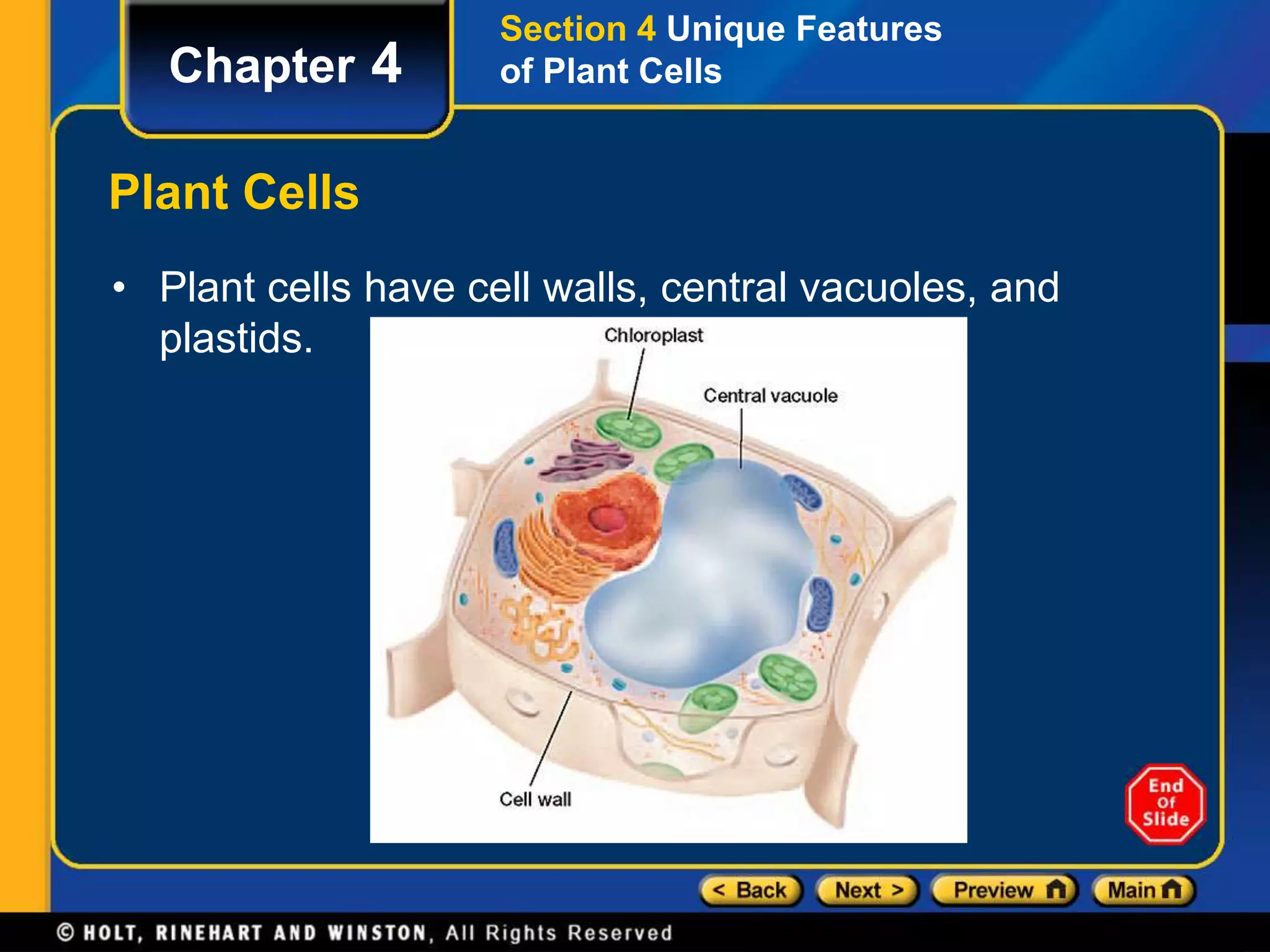 Chapter 4

Section 4 Unique Features of Plant Cells

Plant Cells

• Plant cells have cell walls, central vacuoles, and plastids.

Chloroplast

Central vacuole

Cell wall

End Of Slide

< Back

Next >

Preview

Main

© HOLT, RINEHART AND WINSTON, All Rights Reserved